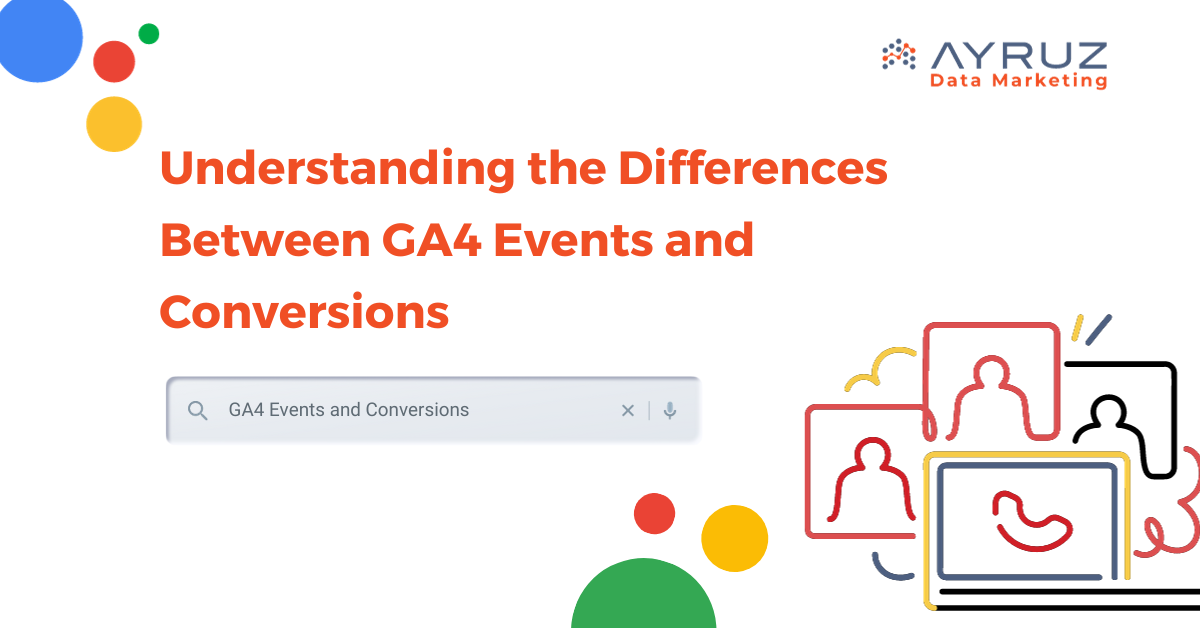 AYRUZ
Data Marketing

Understanding the Differences Between GA4 Events and Conversions

GA4 Events and Conversions